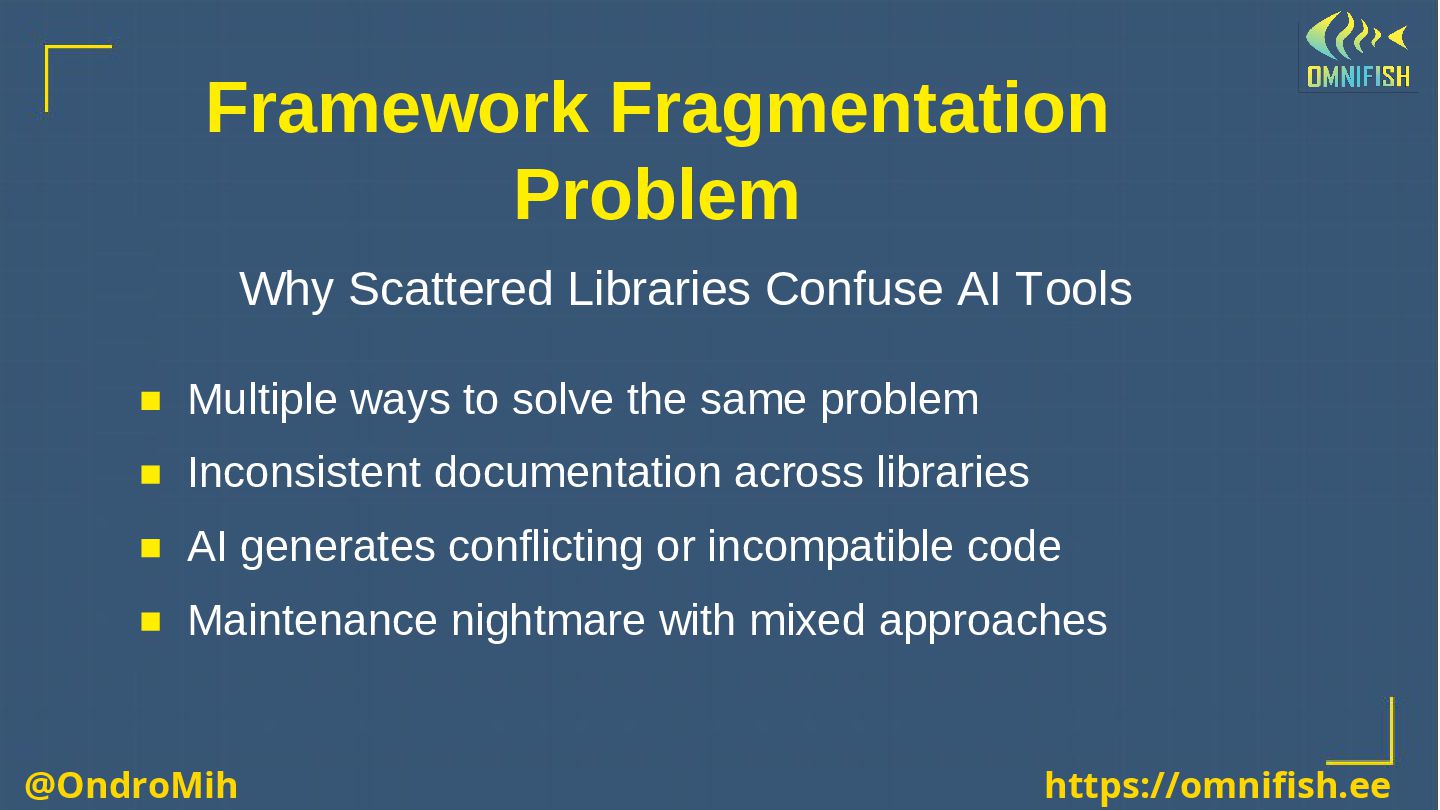 OMNIFISH

Framework Fragmentation Problem

Why Scattered Libraries Confuse AI Tools

- Multiple ways to solve the same problem
- Inconsistent documentation across libraries
- AI generates conflicting or incompatible code
- Maintenance nightmare with mixed approaches

@OndroMih

https://omnifish.ee